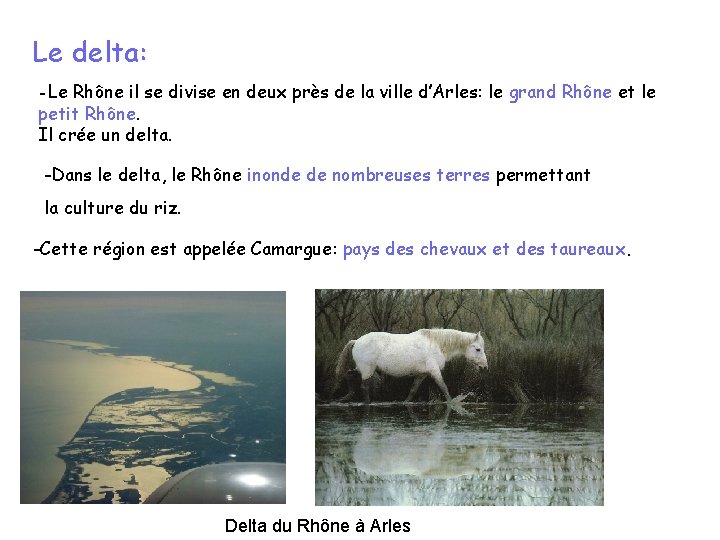 Le delta:

-Le Rhône il se divise en deux près de la ville d'Arles: le grand Rhône et le petit Rhône.
Il crée un delta.

-Dans le delta, le Rhône inonde de nombreuses terres permettant la culture du riz.

-Cette région est appelée Camargue: pays des chevaux et des taureaux.

Delta du Rhône à Arles